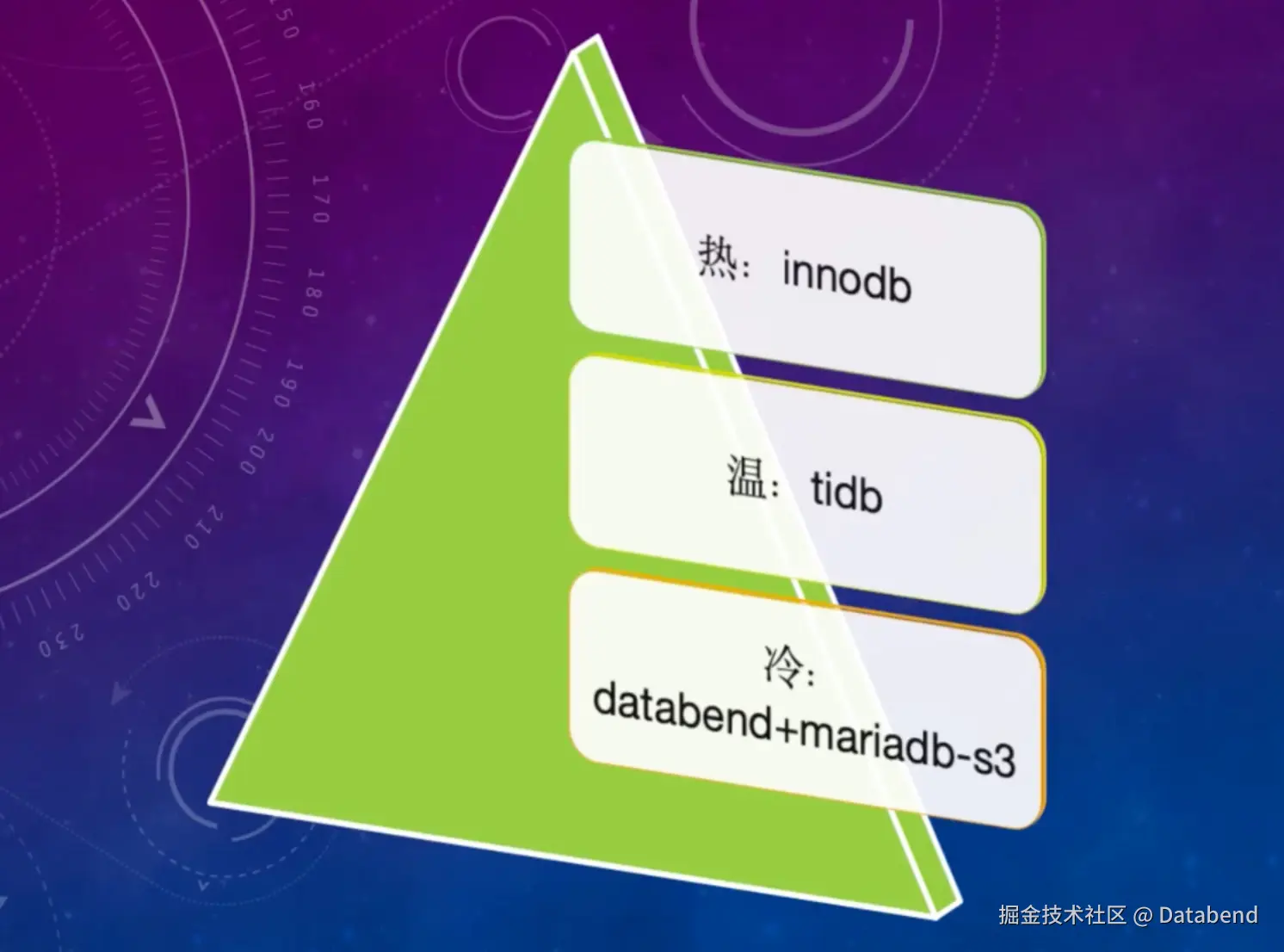 150
160
170
180
190
200
210
220
230

热： innodb

温： tidb

冷：
databend+mariadb-s3

掘金技术社区 @ Databend